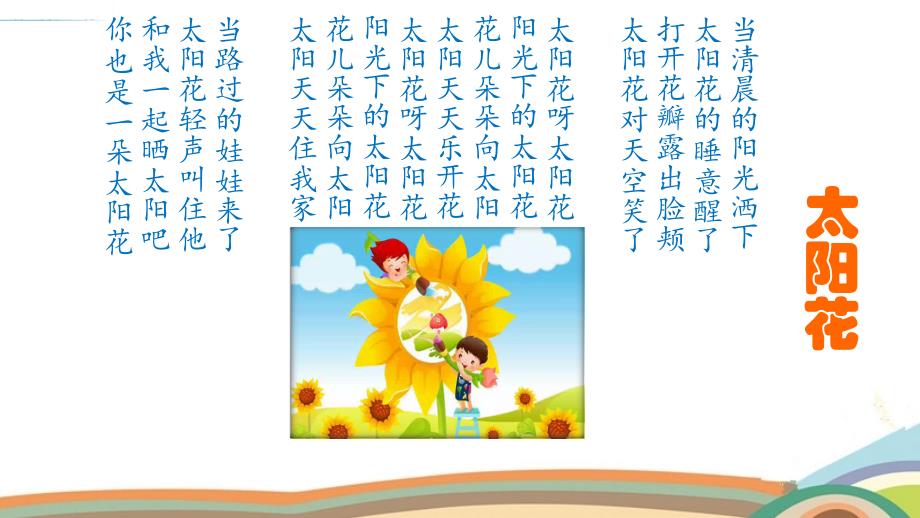 太阳花

当清晨的阳光洒下
太阳花的睡意醒了
打开花瓣露出脸颊
太阳花对天空笑了

太阳花呀太阳花
阳光下的太阳花
花儿朵朵向太阳
太阳天天乐开花
太阳花呀太阳花
阳光下的太阳花
花儿朵朵向太阳
太阳天天住我家

当路过的娃娃来了
太阳花轻声叫住他
和我一起晒太阳吧
你也是一朵太阳花